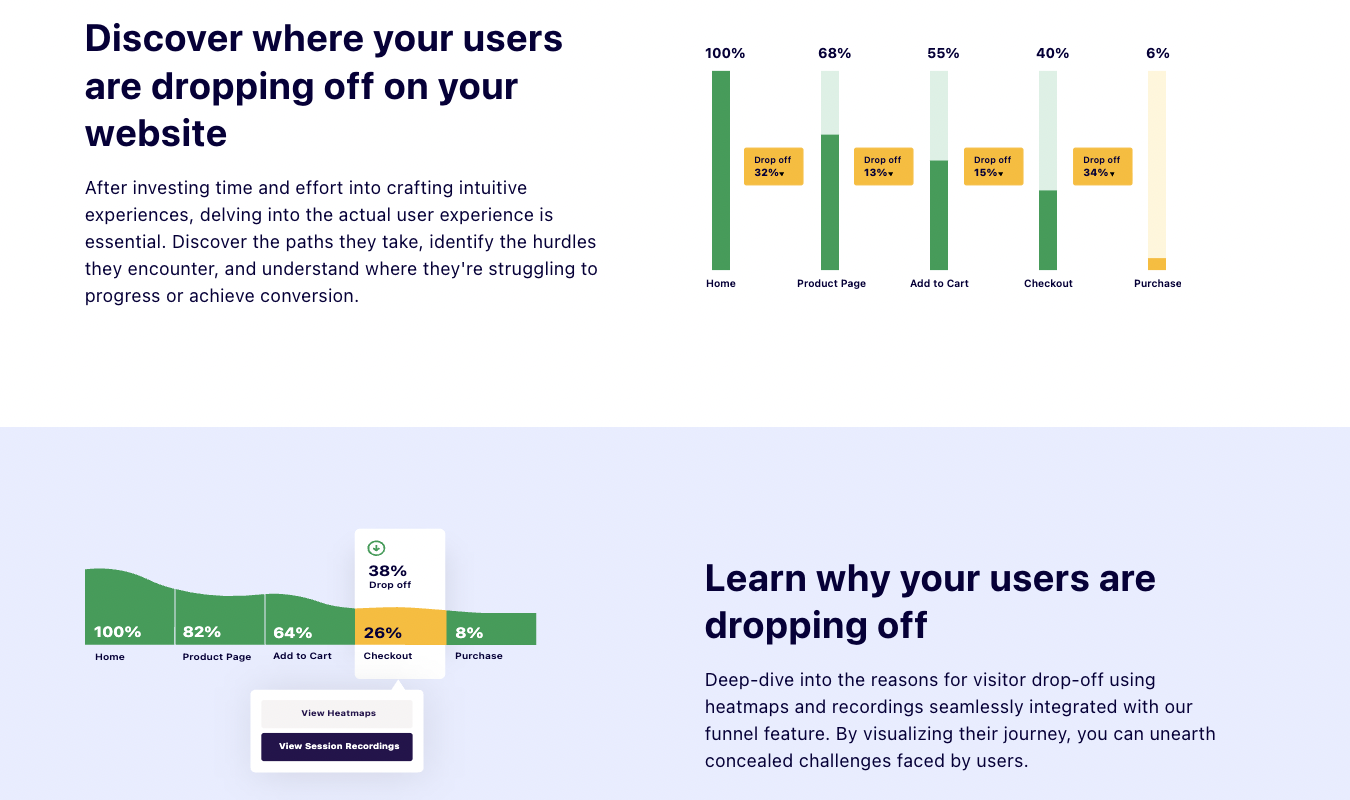 Discover where your users are dropping off on your website

After investing time and effort into crafting intuitive experiences, delving into the actual user experience is essential. Discover the paths they take, identify the hurdles they encounter, and understand where they're struggling to progress or achieve conversion.

100%
68%
55%
40%
6%

Drop off 32%▾
Drop off 13%▾
Drop off 15%▾
Drop off 34%▾

Home
Product Page
Add to Cart
Checkout
Purchase

38%
Drop off

100%
82%
64%
26%
8%

Home
Product Page
Add to Cart
Checkout
Purchase

View Heatmaps
View Session Recordings

Learn why your users are dropping off

Deep-dive into the reasons for visitor drop-off using heatmaps and recordings seamlessly integrated with our funnel feature. By visualizing their journey, you can unearth concealed challenges faced by users.